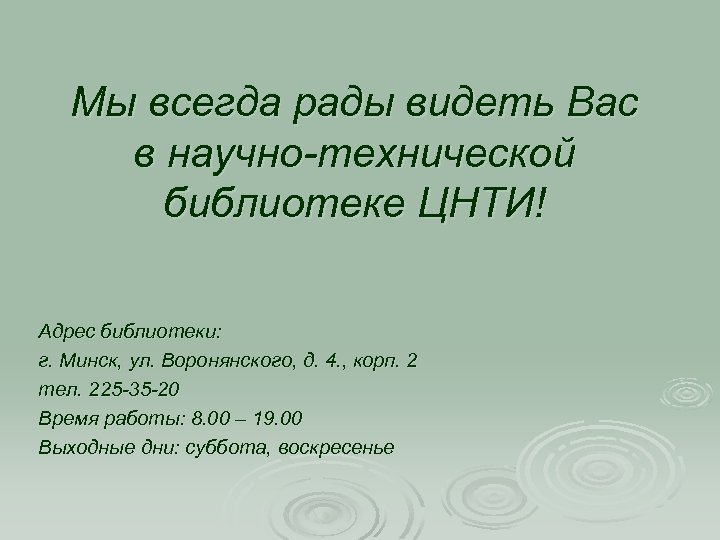 Мы всегда рады видеть Вас в научно-технической библиотеке ЦНТИ!

Адрес библиотеки:
г. Минск, ул. Воронянского, д. 4., корп. 2
тел. 225-35-20
Время работы: 8.00 – 19.00
Выходные дни: суббота, воскресенье